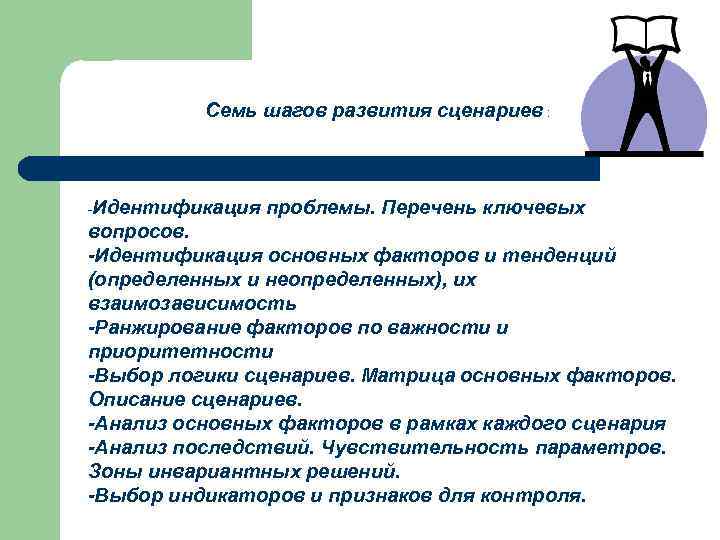 Семь шагов развития сценариев :

-Идентификация проблемы. Перечень ключевых вопросов.
-Идентификация основных факторов и тенденций (определенных и неопределенных), их взаимозависимость
-Ранжирование факторов по важности и приоритетности
-Выбор логики сценариев. Матрица основных факторов. Описание сценариев.
-Анализ основных факторов в рамках каждого сценария
-Анализ последствий. Чувствительность параметров. Зоны инвариантных решений.
-Выбор индикаторов и признаков для контроля.